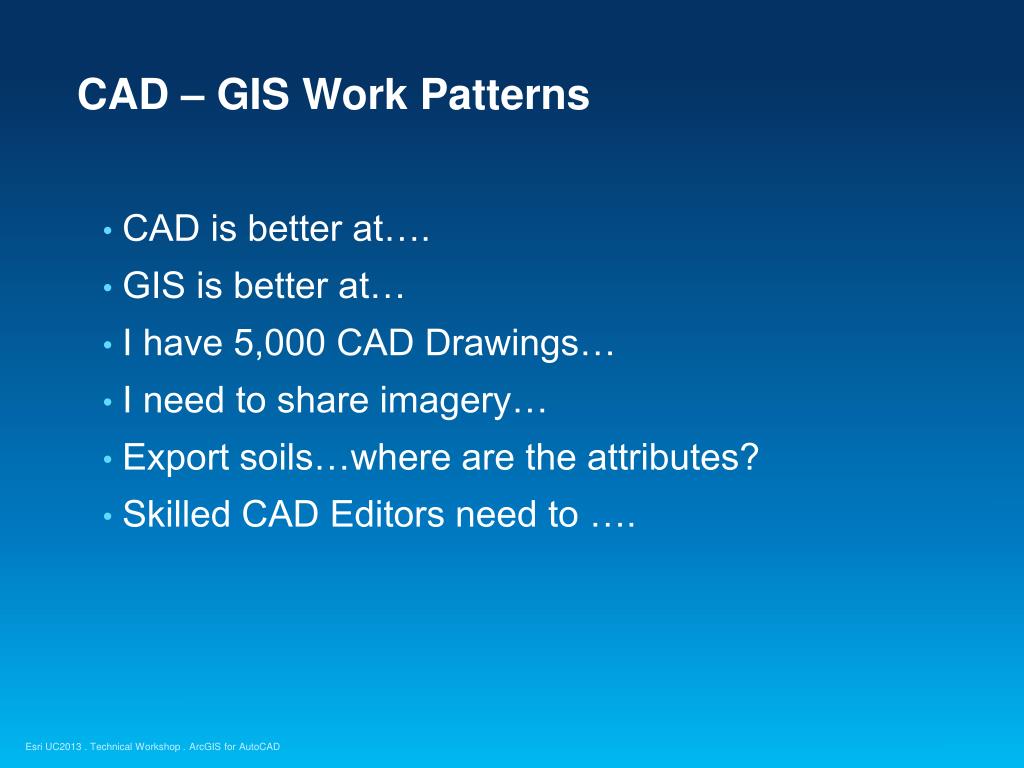 CAD – GIS Work Patterns

• CAD is better at….
• GIS is better at…
• I have 5,000 CAD Drawings…
• I need to share imagery…
• Export soils…where are the attributes?
• Skilled CAD Editors need to ….

Esri UC2013 . Technical Workshop . ArcGIS for AutoCAD